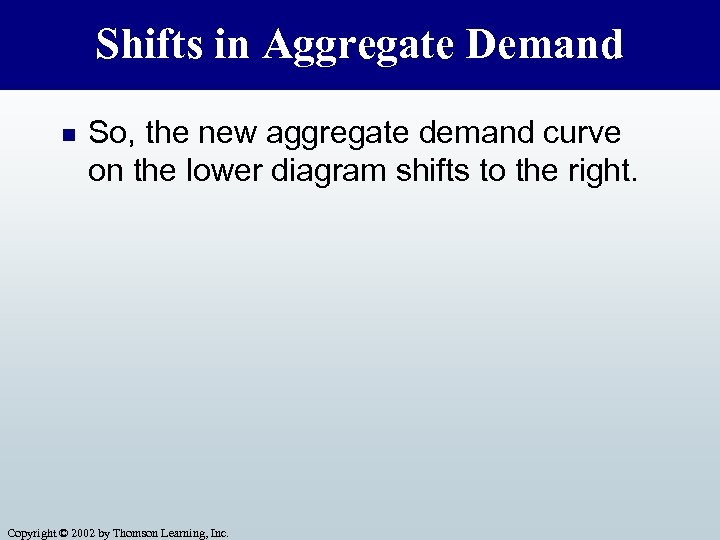 Shifts in Aggregate Demand

■ So, the new aggregate demand curve on the lower diagram shifts to the right.

Copyright © 2002 by Thomson Learning, Inc.